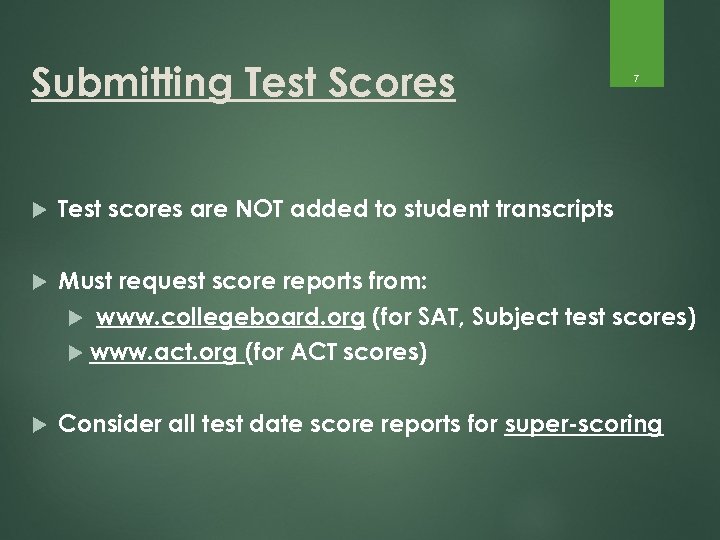 Submitting Test Scores

7

Test scores are NOT added to student transcripts

Must request score reports from:

www.collegeboard.org (for SAT, Subject test scores)

www.act.org (for ACT scores)

Consider all test date score reports for super-scoring